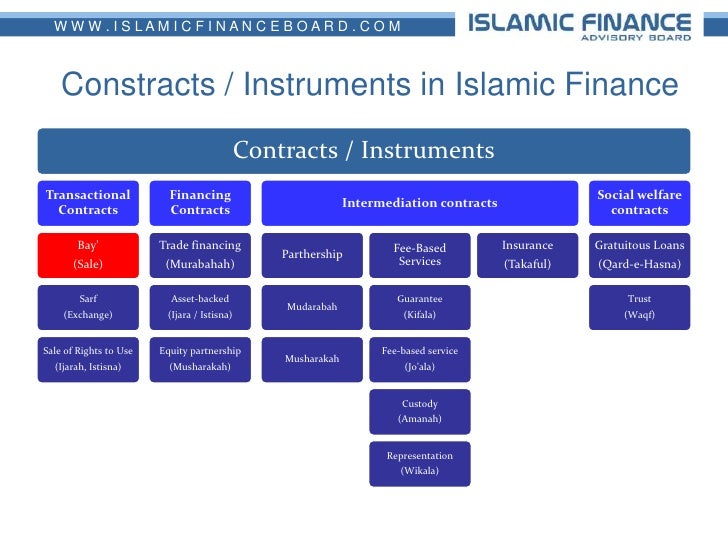 WWW.ISLAMICFINANCEBOARD.COM

ISLAMIC FINANCE
ADVISORY BOARD

Constracts / Instruments in Islamic Finance

Contracts / Instruments

Transactional Contracts

Bay' (Sale)

Sarf (Exchange)

Sale of Rights to Use (Ijarah, Istisna)

Financing Contracts

Trade financing (Murabahah)

Asset-backed (Ijara / Istisna)

Equity partnership (Musharakah)

Intermediation contracts

Parthership

Mudarabah

Musharakah

Fee-Based Services

Guarantee (Kifala)

Fee-based service (Jo'ala)

Custody (Amanah)

Representation (Wikala)

Insurance (Takaful)

Social welfare contracts

Gratuitous Loans (Qard-e-Hasna)

Trust (Waqf)